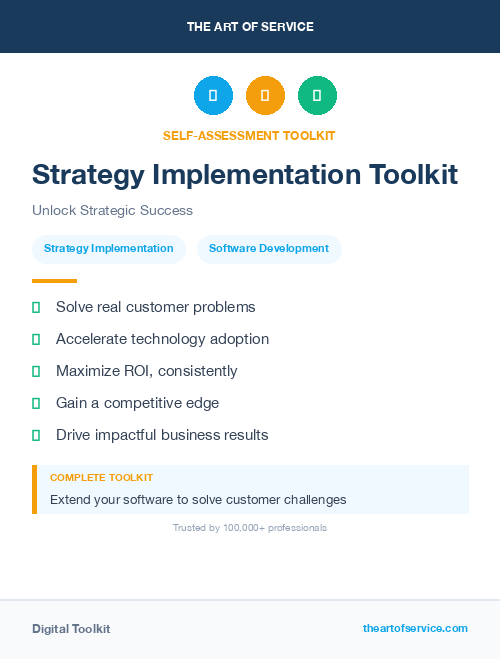 THE ART OF SERVICE

SELF-ASSESSMENT TOOLKIT

Strategy Implementation Toolkit

Unlock Strategic Success

Strategy Implementation

Software Development

Solve real customer problems

Accelerate technology adoption

Maximize ROI, consistently

Gain a competitive edge

Drive impactful business results

COMPLETE TOOLKIT

Extend your software to solve customer challenges

Trusted by 100,000+ professionals

Digital Toolkit

theartofservice.com